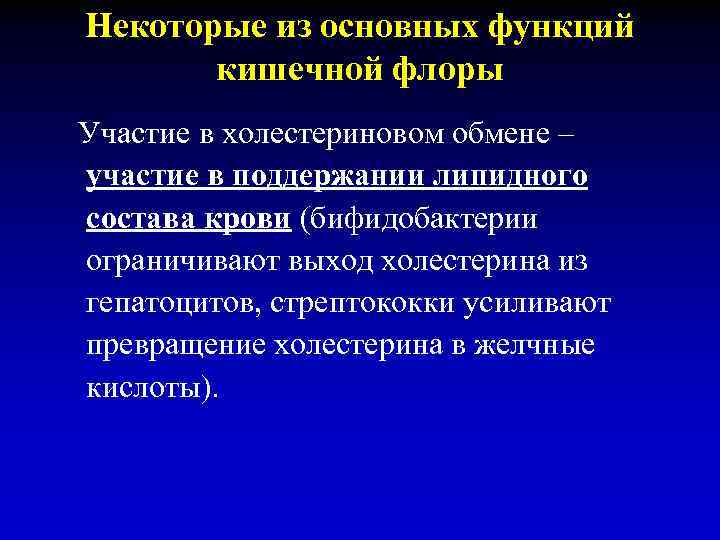 Некоторые из основных функций кишечной флоры

Участие в холестериновом обмене – участие в поддержании липидного состава крови (бифидобактерии ограничивают выход холестерина из гепатоцитов, стрептококки усиливают превращение холестерина в желчные кислоты).